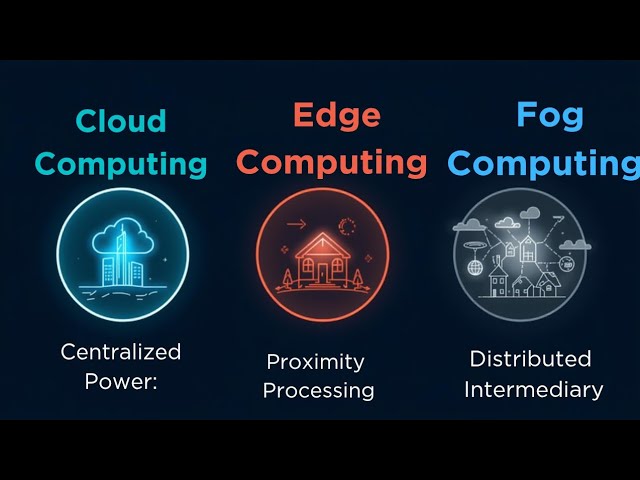 Cloud Computing

Centralized Power:

Edge Computing

Proximity Processing

Fog Computing

Distributed Intermediary